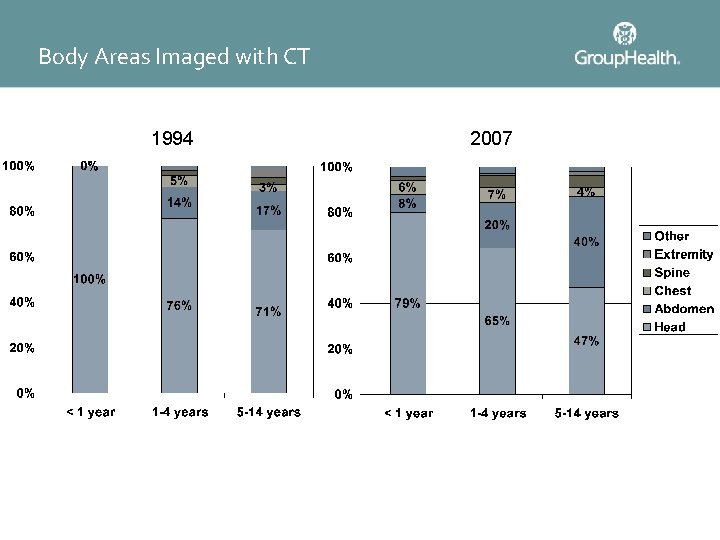 Body Areas Imaged with CT

GroupHealth.

1994

100%
80%
60%
40%
20%
0%

0%
100%

5%
14%
76%

3%
17%
71%

< 1 year
1-4 years
5-14 years

2007

100%
80%
60%
40%
20%
0%

6%
8%
79%

7%
20%
65%

4%
40%
47%

< 1 year
1-4 years
5-14 years

Other
Extremity
Spine
Chest
Abdomen
Head